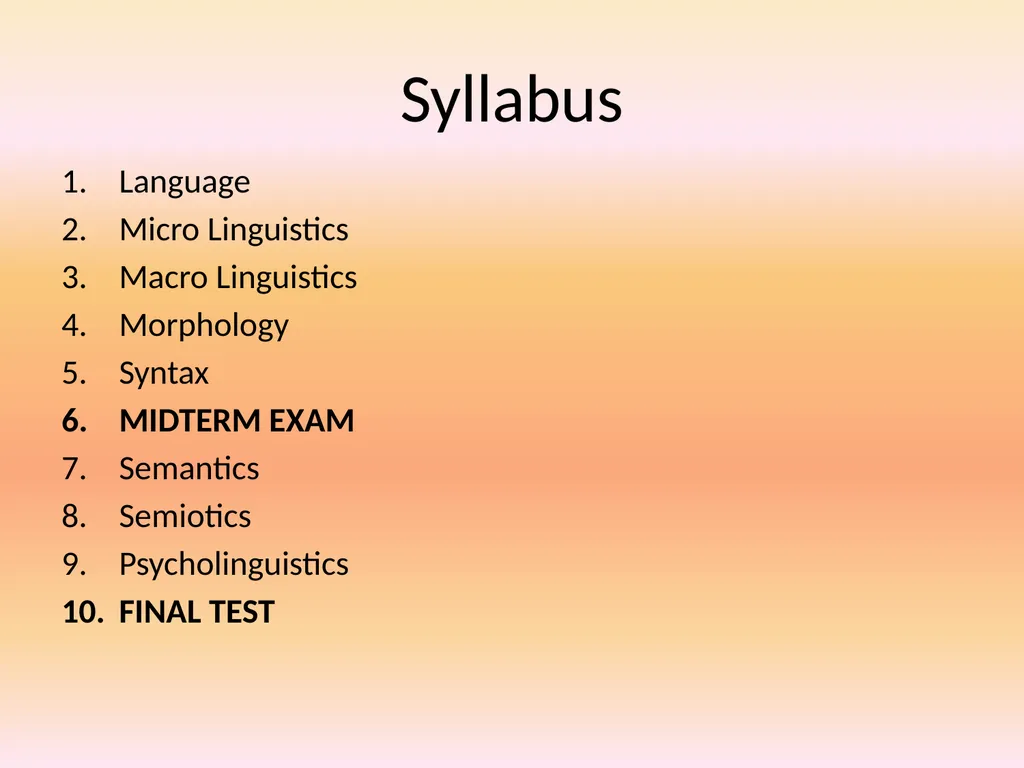 Syllabus

1. Language
2. Micro Linguistics
3. Macro Linguistics
4. Morphology
5. Syntax
6. MIDTERM EXAM
7. Semantics
8. Semiotics
9. Psycholinguistics
10. FINAL TEST